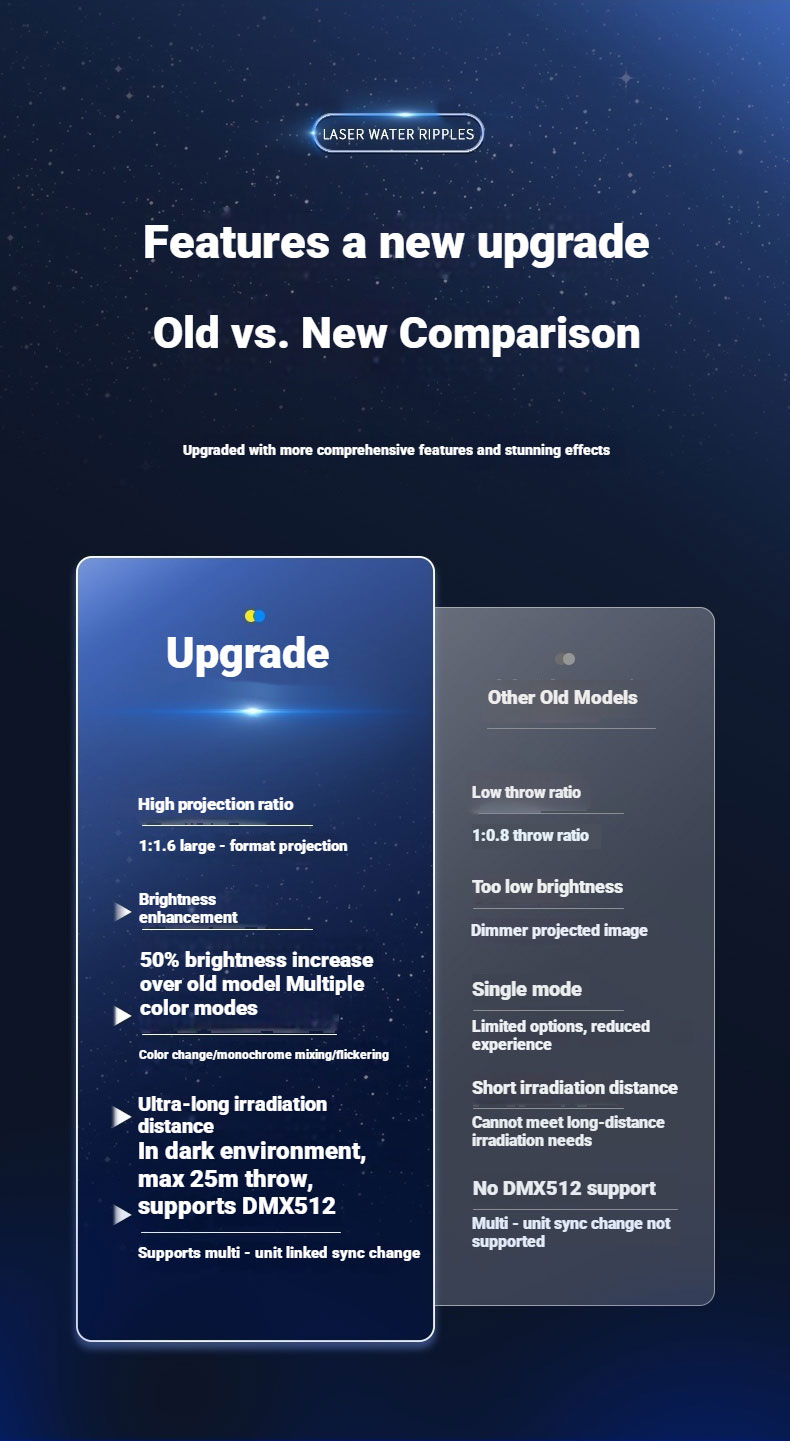 LASER WATER RIPPLES

Features a new upgrade

Old vs. New Comparison

Upgraded with more comprehensive features and stunning effects

Upgrade

High projection ratio

1:1.6 large - format projection

Brightness enhancement

50% brightness increase over old model Multiple color modes

Color change/monochrome mixing/flickering

Ultra-long irradiation distance

In dark environment, max 25m throw, supports DMX512

Supports multi - unit linked sync change

Other Old Models

Low throw ratio

1:0.8 throw ratio

Too low brightness

Dimmer projected image

Single mode

Limited options, reduced experience

Short irradiation distance

Cannot meet long-distance irradiation needs

No DMX512 support

Multi - unit sync change not supported